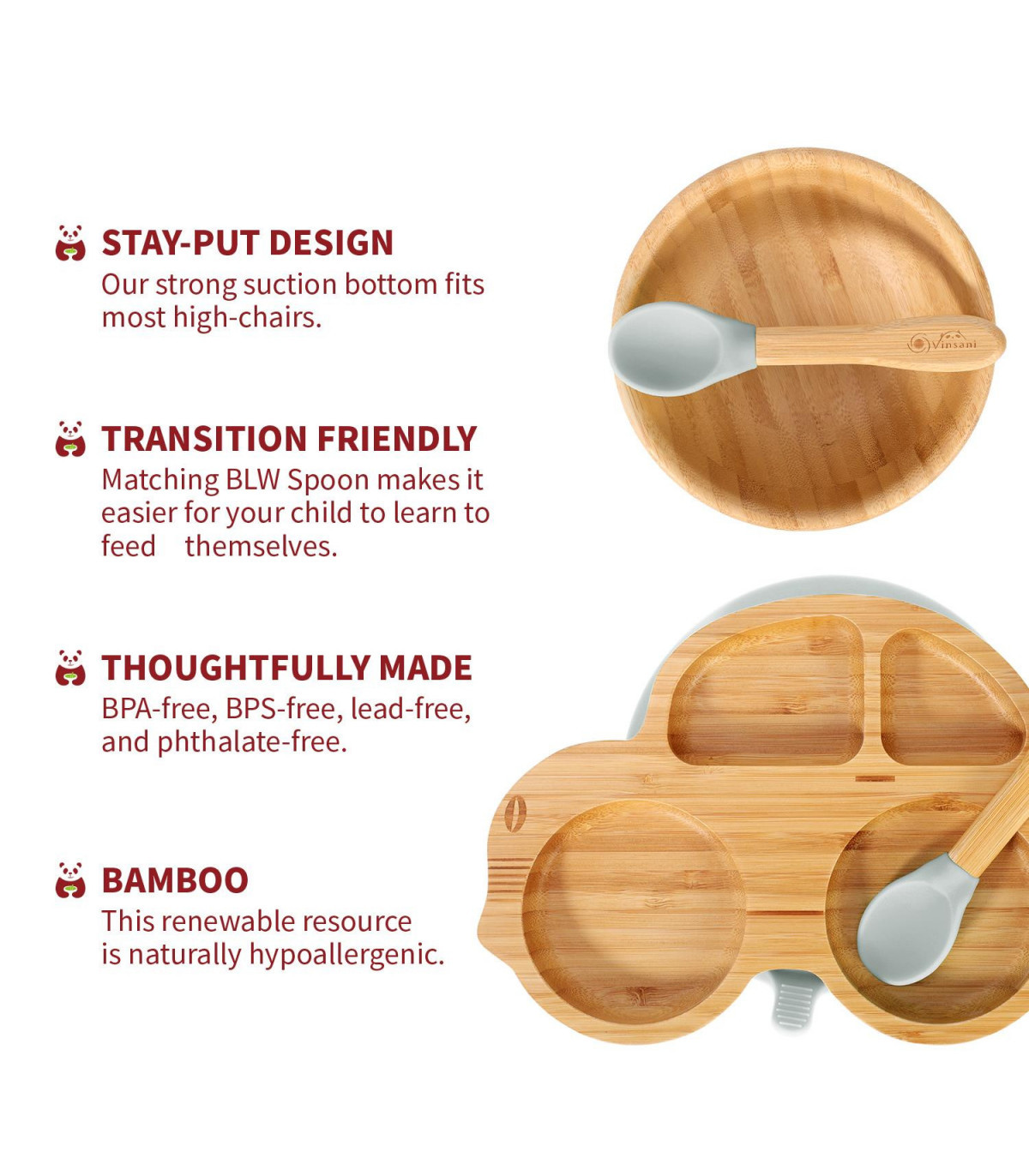 STAY-PUT DESIGN
Our strong suction bottom fits most high-chairs.

TRANSITION FRIENDLY
Matching BLW Spoon makes it easier for your child to learn to feed themselves.

THOUGHTFULLY MADE
BPA-free, BPS-free, lead-free, and phthalate-free.

BAMBOO
This renewable resource is naturally hypoallergenic.

Vinsani